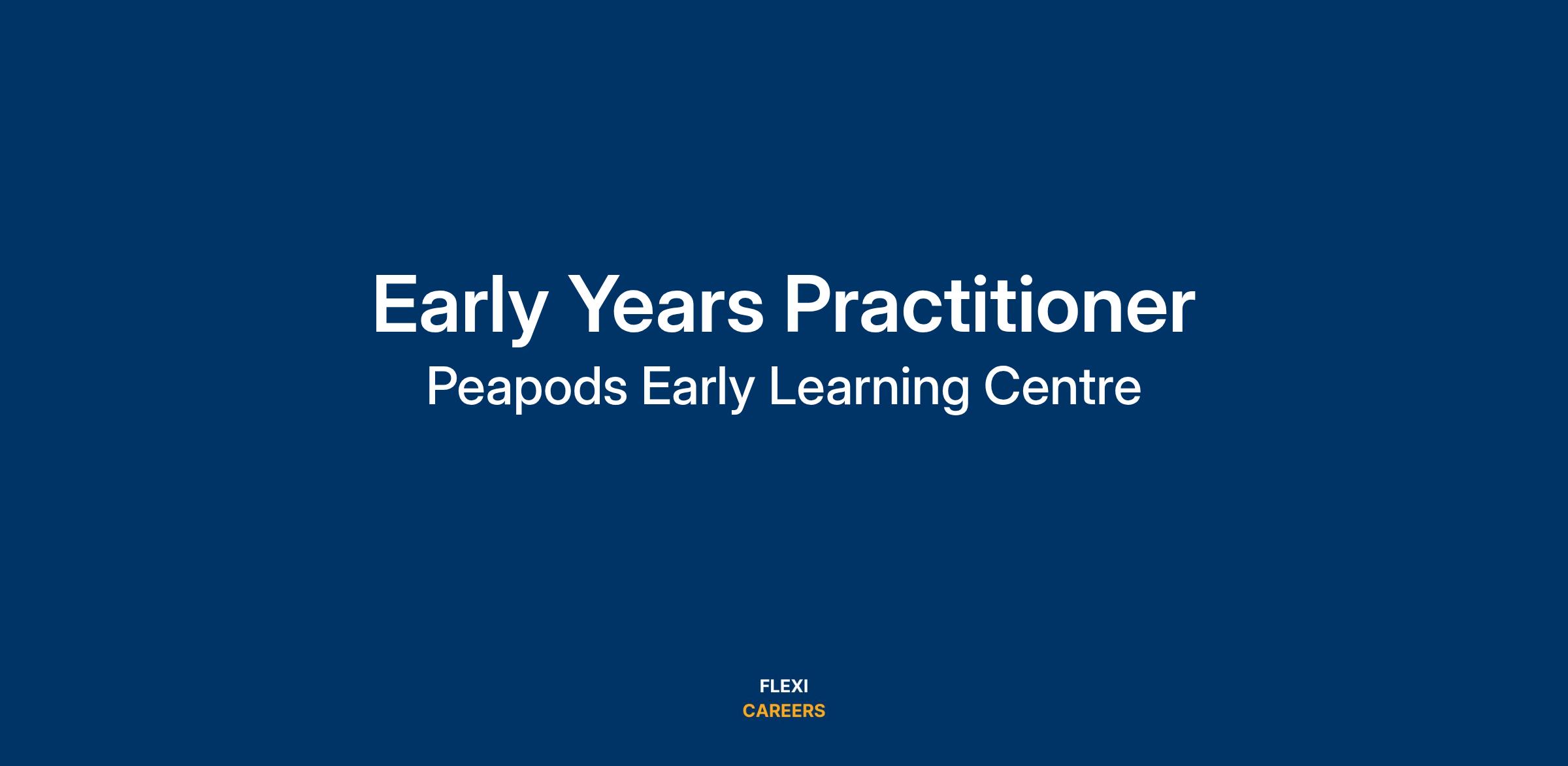 Early Years Practitioner
Peapods Early Learning Centre

FLEXI
CAREERS